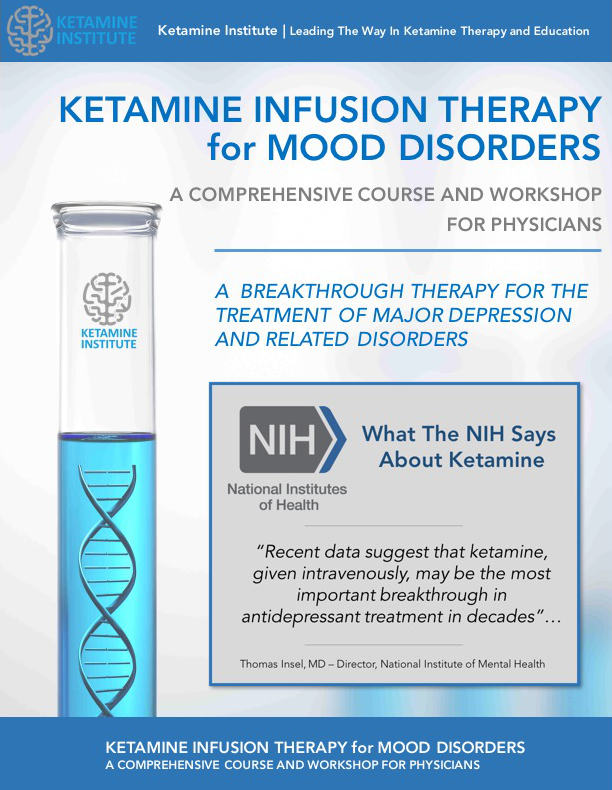 KETAMINE INSTITUTE

Ketamine Institute | Leading The Way In Ketamine Therapy and Education

KETAMINE INFUSION THERAPY for MOOD DISORDERS

A COMPREHENSIVE COURSE AND WORKSHOP FOR PHYSICIANS

KETAMINE INSTITUTE

A BREAKTHROUGH THERAPY FOR THE TREATMENT OF MAJOR DEPRESSION AND RELATED DISORDERS

NIH

National Institutes of Health

What The NIH Says About Ketamine

"Recent data suggest that ketamine, given intravenously, may be the most important breakthrough in antidepressant treatment in decades"...

Thomas Insel, MD – Director, National Institute of Mental Health

KETAMINE INFUSION THERAPY for MOOD DISORDERS

A COMPREHENSIVE COURSE AND WORKSHOP FOR PHYSICIANS